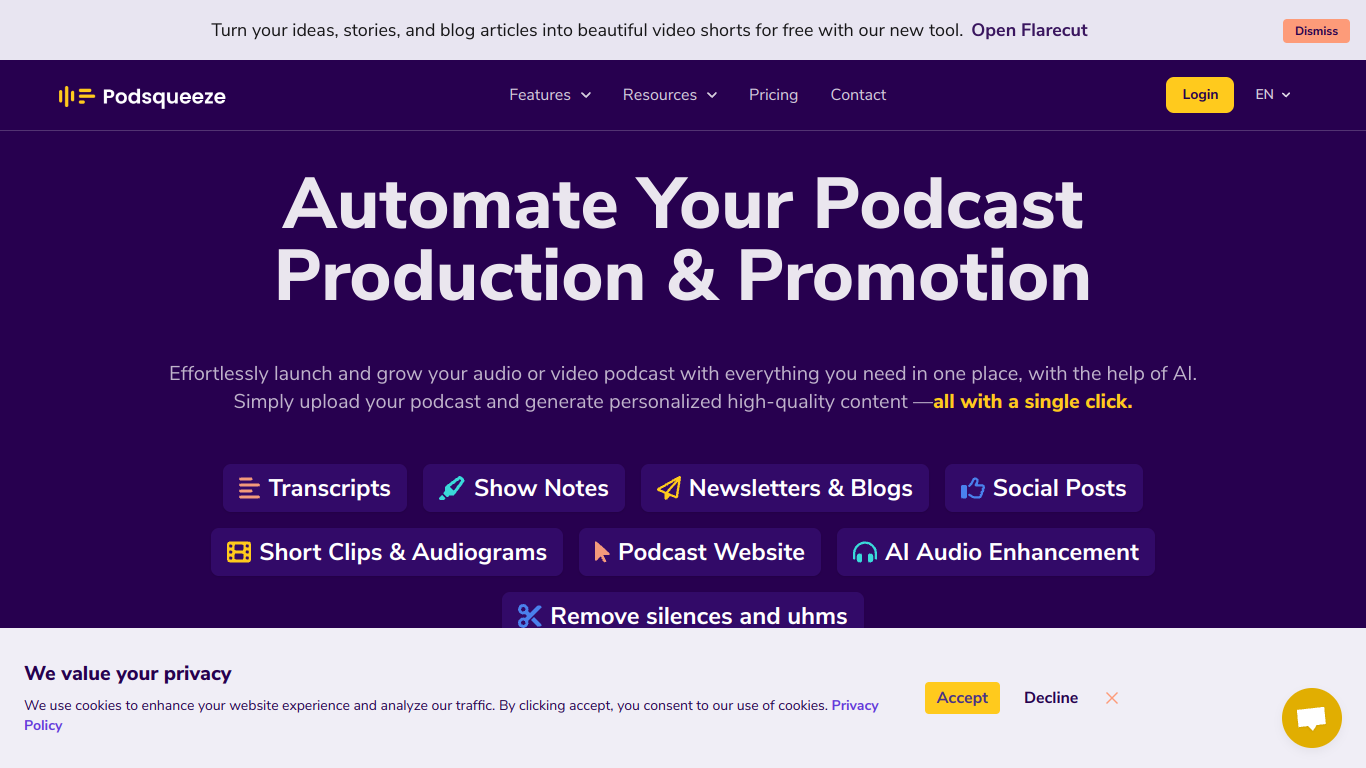 Turn your ideas, stories, and blog articles into beautiful video shorts for free with our new tool. Open Flarecut

Dismiss

Podsqueeze

Features Resources Pricing Contact

Login

EN

Automate Your Podcast Production & Promotion

Effortlessly launch and grow your audio or video podcast with everything you need in one place, with the help of AI. Simply upload your podcast and generate personalized high-quality content —all with a single click.

Transcripts

Show Notes

Newsletters & Blogs

Social Posts

Short Clips & Audiograms

Podcast Website

AI Audio Enhancement

Remove silences and uhms

We value your privacy

We use cookies to enhance your website experience and analyze our traffic. By clicking accept, you consent to our use of cookies. Privacy Policy

Accept

Decline